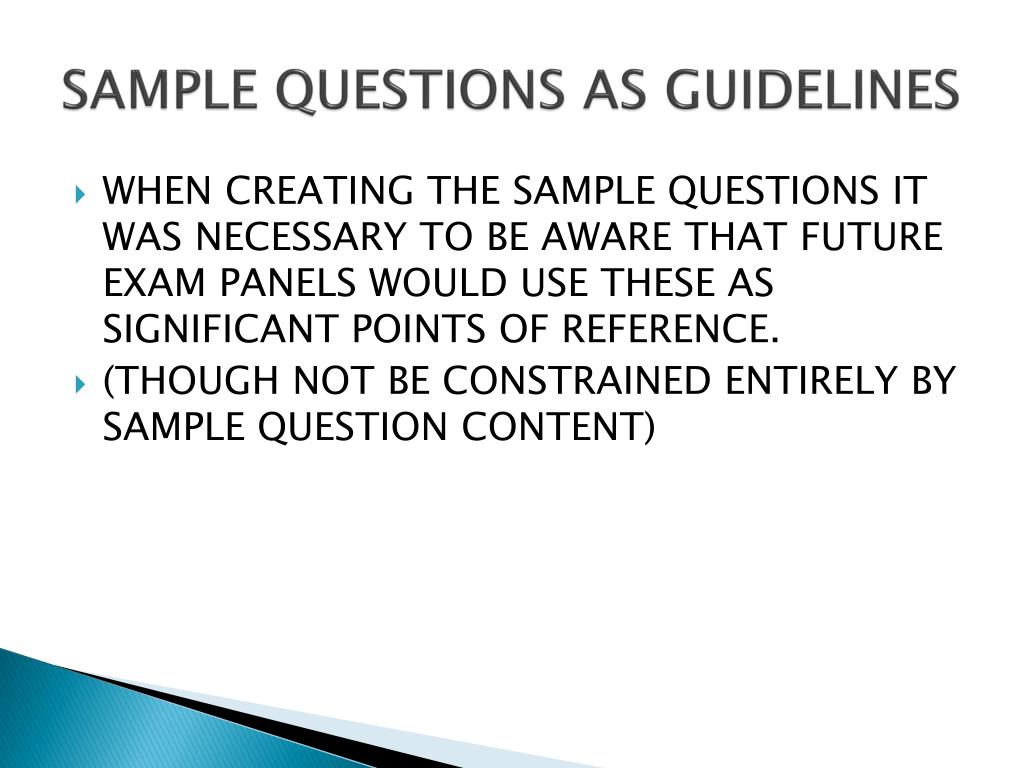 SAMPLE QUESTIONS AS GUIDELINES

WHEN CREATING THE SAMPLE QUESTIONS IT WAS NECESSARY TO BE AWARE THAT FUTURE EXAM PANELS WOULD USE THESE AS SIGNIFICANT POINTS OF REFERENCE.

(THOUGH NOT BE CONSTRAINED ENTIRELY BY SAMPLE QUESTION CONTENT)